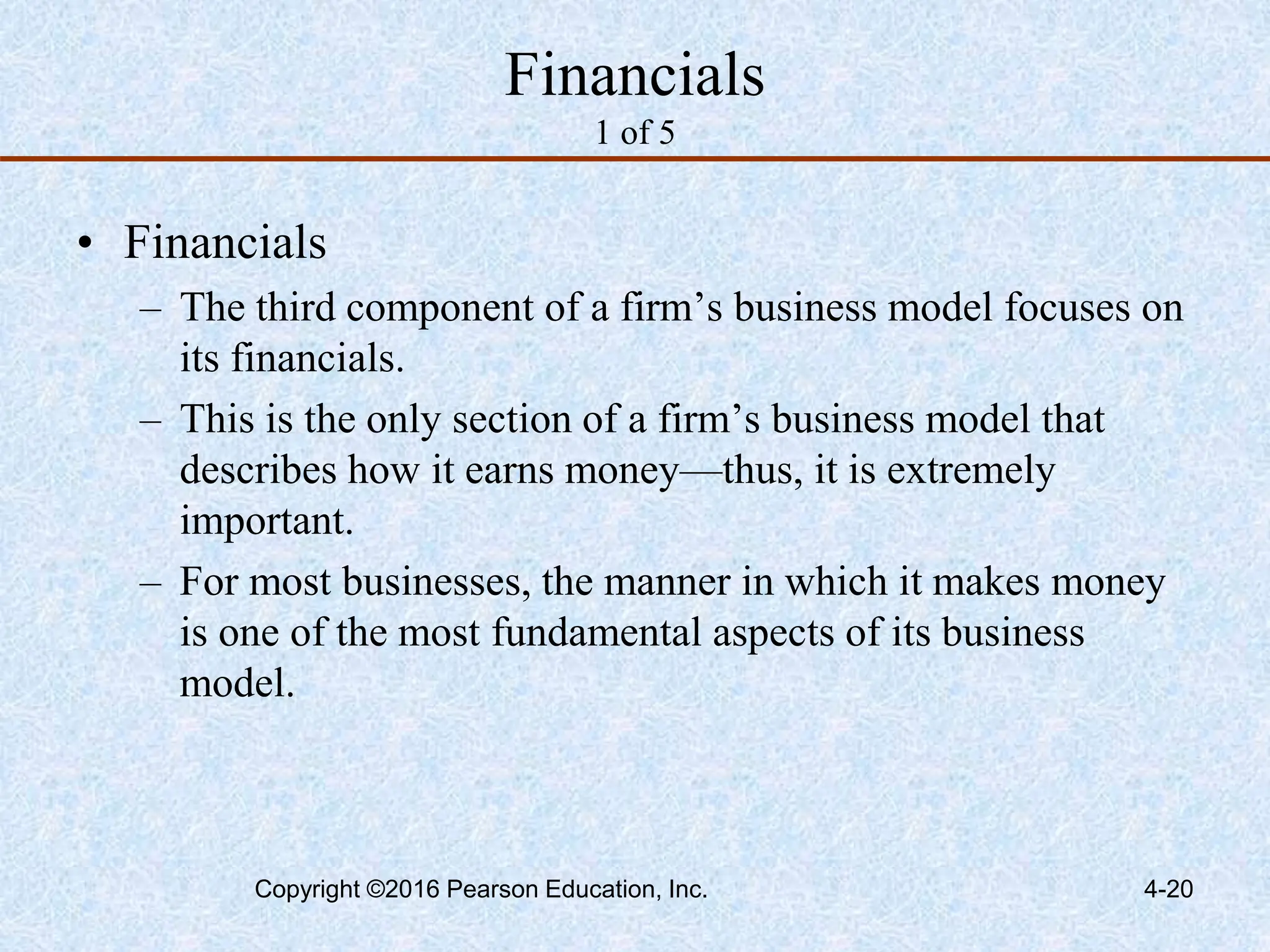 Financials
1 of 5

• Financials
– The third component of a firm’s business model focuses on its financials.
– This is the only section of a firm’s business model that describes how it earns money—thus, it is extremely important.
– For most businesses, the manner in which it makes money is one of the most fundamental aspects of its business model.

Copyright ©2016 Pearson Education, Inc.

4-20